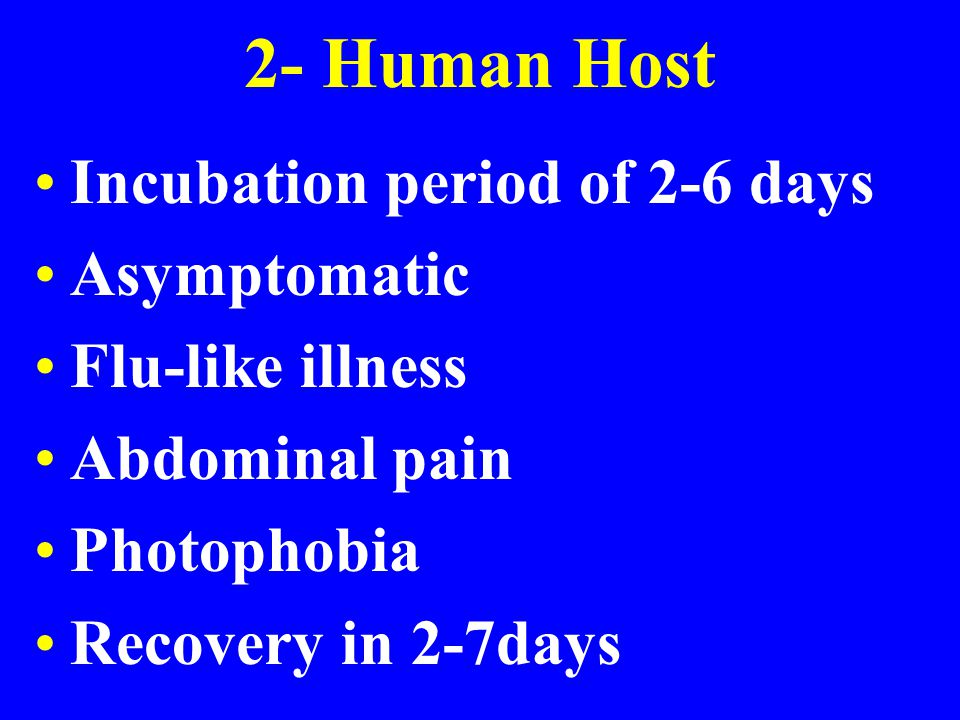 2- Human Host

• Incubation period of 2-6 days
• Asymptomatic
• Flu-like illness
• Abdominal pain
• Photophobia
• Recovery in 2-7days